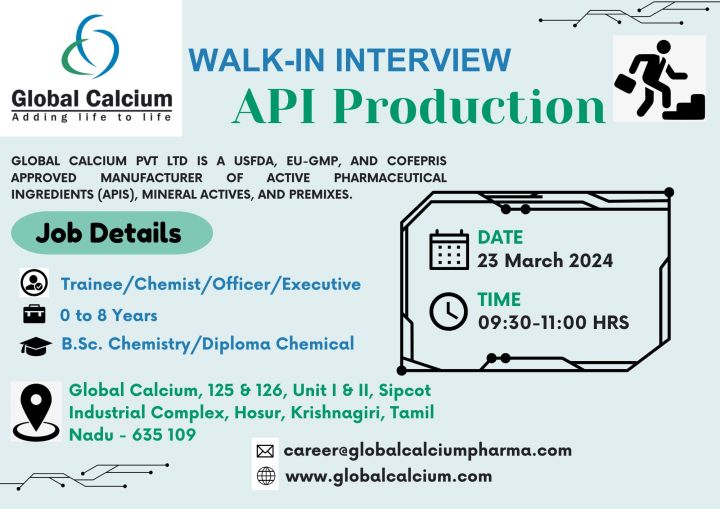 Global Calcium
Adding life to life

WALK-IN INTERVIEW
API Production

GLOBAL CALCIUM PVT LTD IS A USFDA, EU-GMP, AND COFEPRIS APPROVED MANUFACTURER OF ACTIVE PHARMACEUTICAL INGREDIENTS (APIS), MINERAL ACTIVES, AND PREMIXES.

Job Details

Trainee/Chemist/Officer/Executive

0 to 8 Years

B.Sc. Chemistry/Diploma Chemical

DATE
23 March 2024

TIME
09:30-11:00 HRS

Global Calcium, 125 & 126, Unit I & II, Sipcot Industrial Complex, Hosur, Krishnagiri, Tamil Nadu - 635 109

career@globalcalciumpharma.com

www.globalcalcium.com